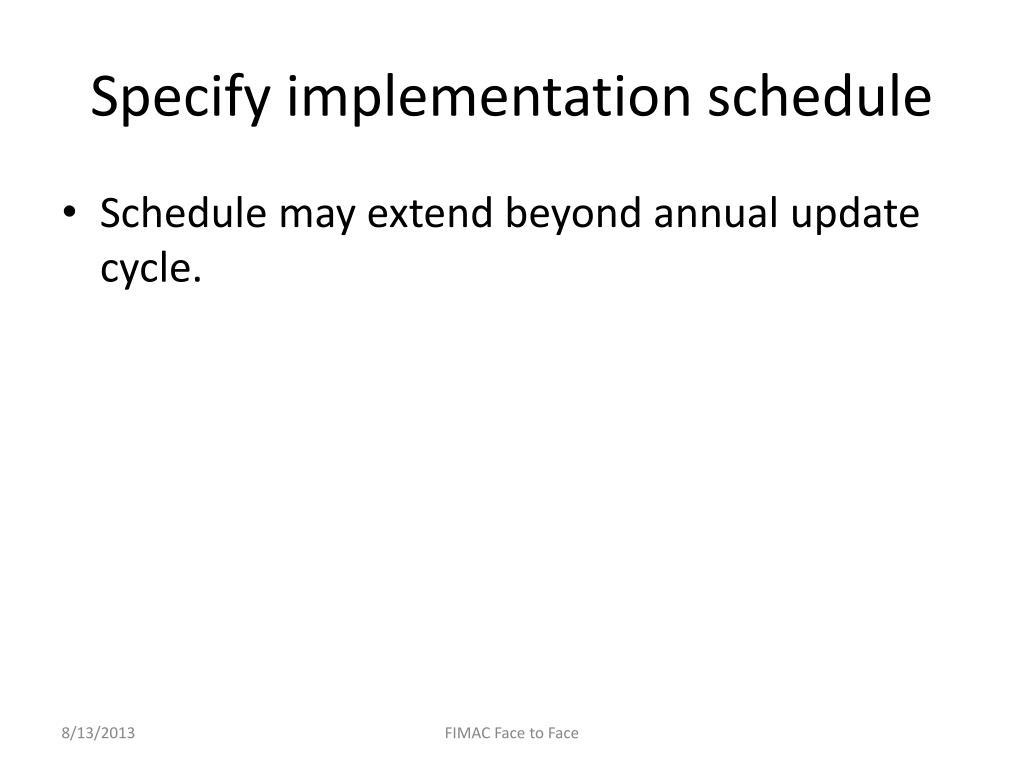 Specify implementation schedule

• Schedule may extend beyond annual update cycle.

8/13/2013

FIMAC Face to Face